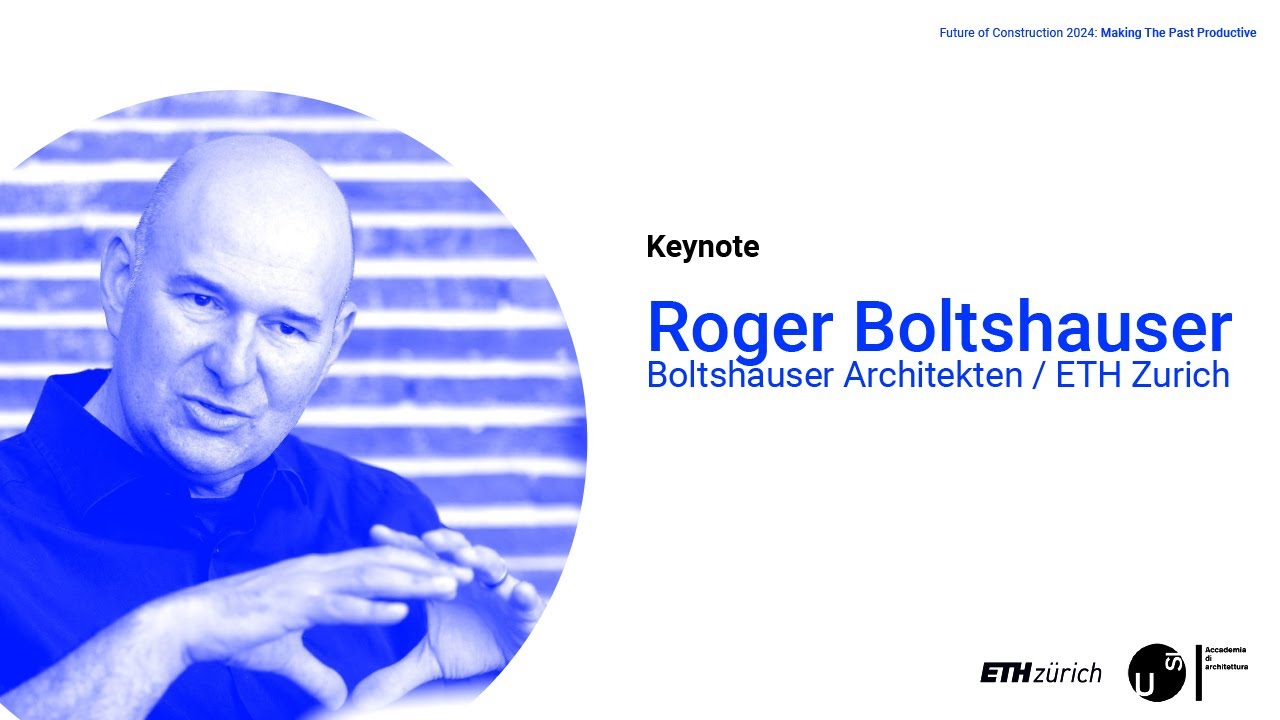 Future of Construction 2024: Making The Past Productive

Keynote

Roger Boltshauser
Boltshauser Architekten / ETH Zurich

ETH zürich

usi

Accademia di architettura